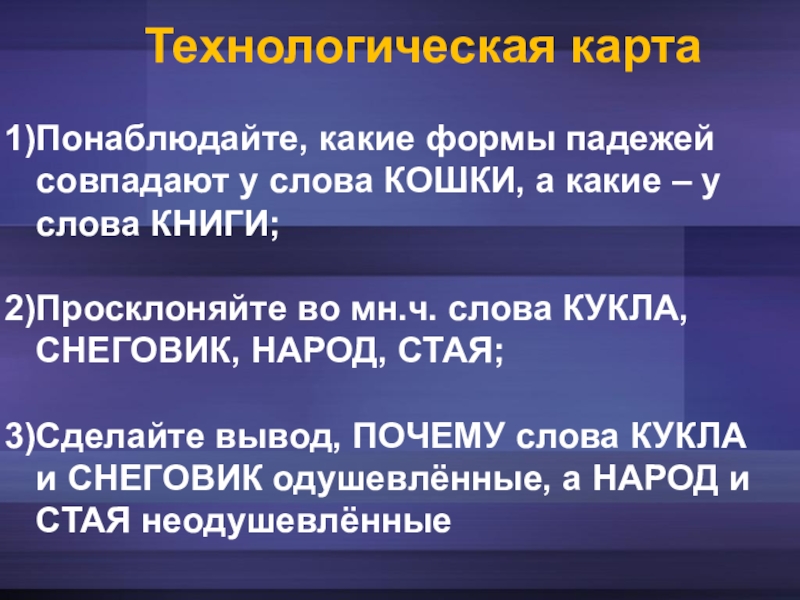 Технологическая карта

1)Понаблюдайте, какие формы падежей совпадают у слова КОШКИ, а какие – у слова КНИГИ;

2)Просклоняйте во мн.ч. слова КУКЛА, СНЕГОВИК, НАРОД, СТАЯ;

3)Сделайте вывод, ПОЧЕМУ слова КУКЛА и СНЕГОВИК одушевлённые, а НАРОД и СТАЯ неодушевлённые